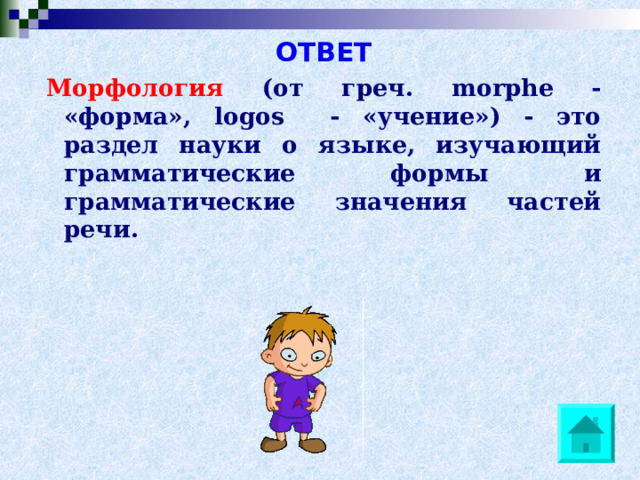 ОТВЕТ

Морфология (от греч. morphe - «форма», logos - «учение») - это раздел науки о языке, изучающий грамматические формы и грамматические значения частей речи.